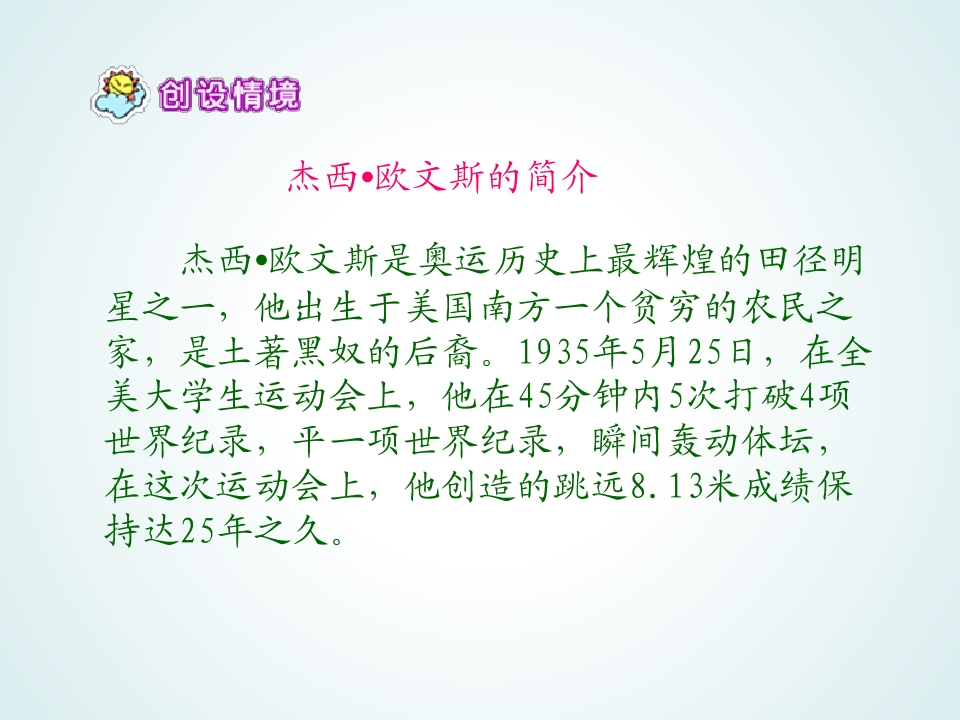 创设情境

杰西•欧文斯的简介

杰西•欧文斯是奥运历史上最辉煌的田径明星之一，他出生于美国南方一个贫穷的农民之家，是土著黑奴的后裔。1935年5月25日，在全美大学生运动会上，他在45分钟内5次打破4项世界纪录，平一项世界纪录，瞬间轰动体坛，在这次运动会上，他创造的跳远8.13米成绩保持达25年之久。